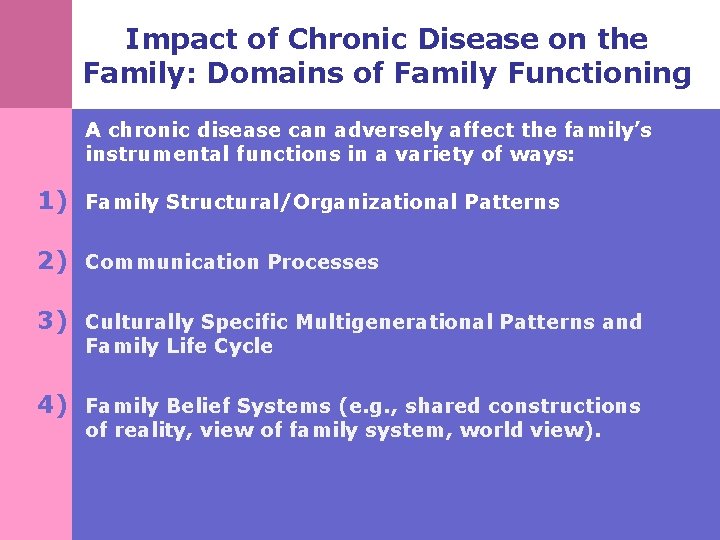 Impact of Chronic Disease on the Family: Domains of Family Functioning

A chronic disease can adversely affect the family's instrumental functions in a variety of ways:

1) Family Structural/Organizational Patterns

2) Communication Processes

3) Culturally Specific Multigenerational Patterns and Family Life Cycle

4) Family Belief Systems (e.g., shared constructions of reality, view of family system, world view).